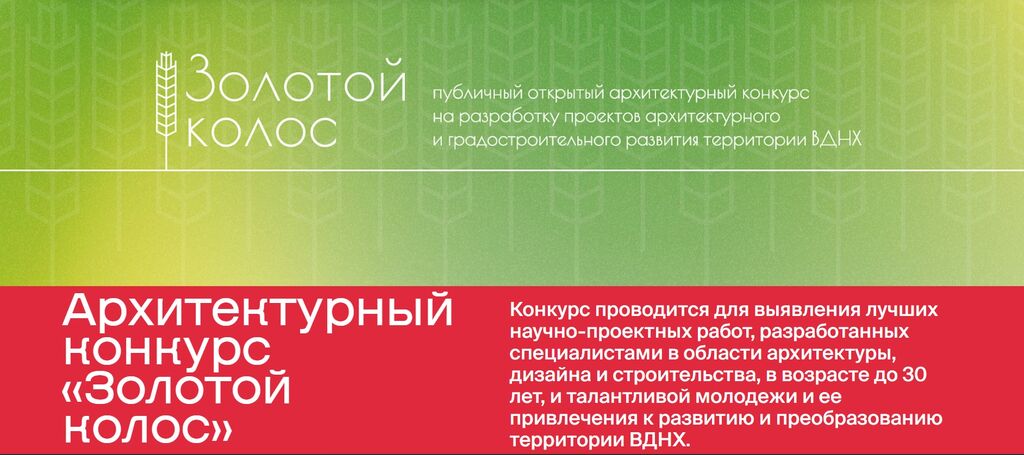 Золотой колос

публичный открытый архитектурный конкурс на разработку проектов архитектурного и градостроительного развития территории ВДНХ

Архитектурный конкурс «Золотой колос»

Конкурс проводится для выявления лучших научно-проектных работ, разработанных специалистами в области архитектуры, дизайна и строительства, в возрасте до 30 лет, и талантливой молодежи и ее привлечения к развитию и преобразованию территории ВДНХ.